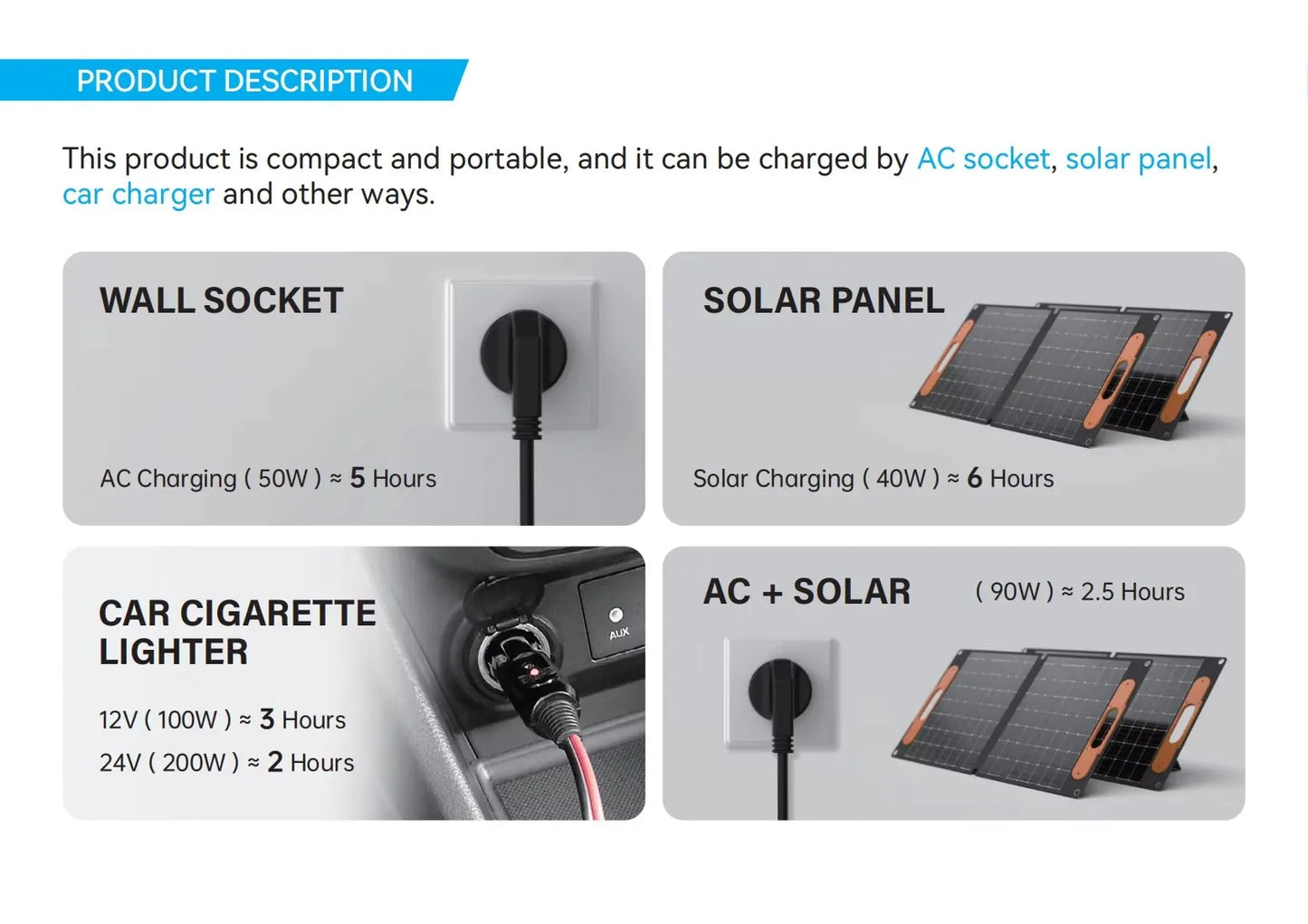 PRODUCT DESCRIPTION

This product is compact and portable, and it can be charged by AC socket, solar panel, car charger and other ways.

WALL SOCKET

AC Charging ( 50W ) ≈ 5 Hours

SOLAR PANEL

Solar Charging ( 40W ) ≈ 6 Hours

CAR CIGARETTE LIGHTER

AUX

12V ( 100W ) ≈ 3 Hours

24V ( 200W ) ≈ 2 Hours

AC + SOLAR

( 90W ) ≈ 2.5 Hours